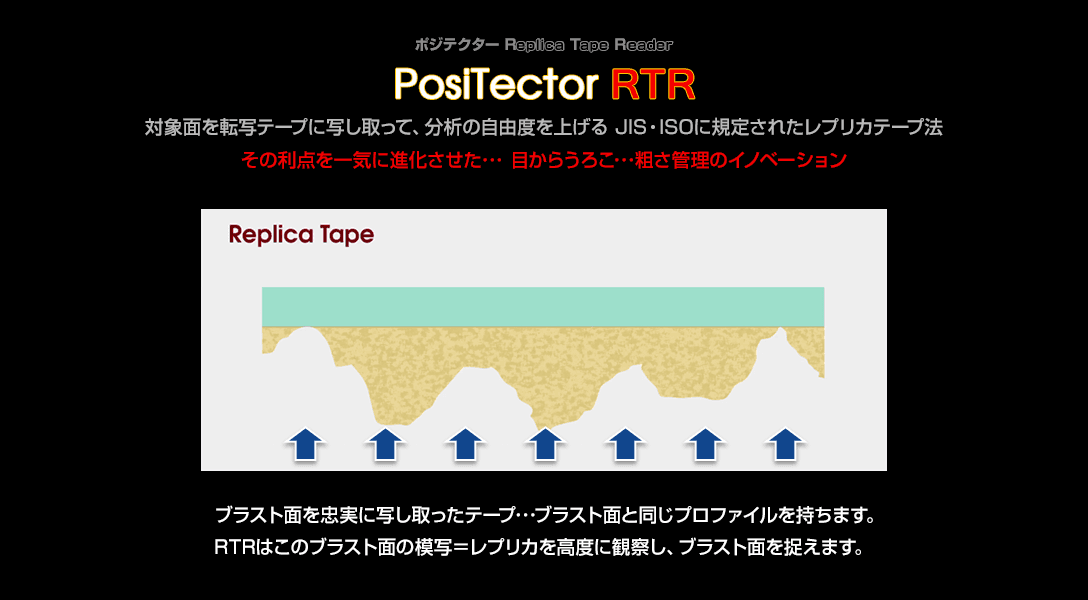 ポジテクター Replica Tape Reader

PosiTector RTR

対象面を転写テープに写し取って、分析の自由度を上げる JIS・ISOに規定されたレプリカテープ法

その利点を一気に進化させた… 目からうろこ…粗さ管理のイノベーション

Replica Tape

ブラスト面を忠実に写し取ったテープ…ブラスト面と同じプロファイルを持ちます。

RTRはこのブラスト面の模写＝レプリカを高度に観察し、ブラスト面を捉えます。